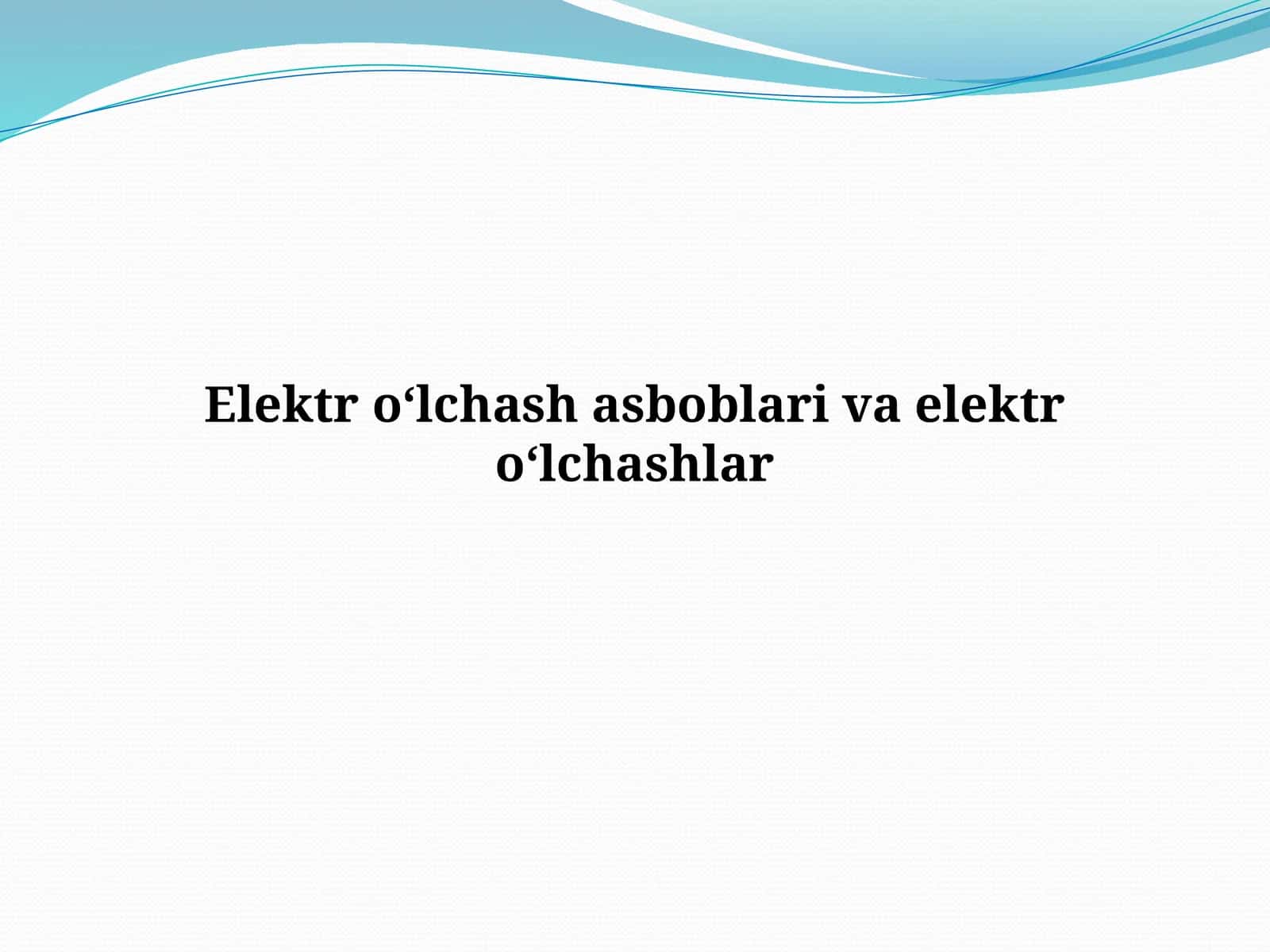 Elektr o'lchash asboblari va elektr o'lchashlar